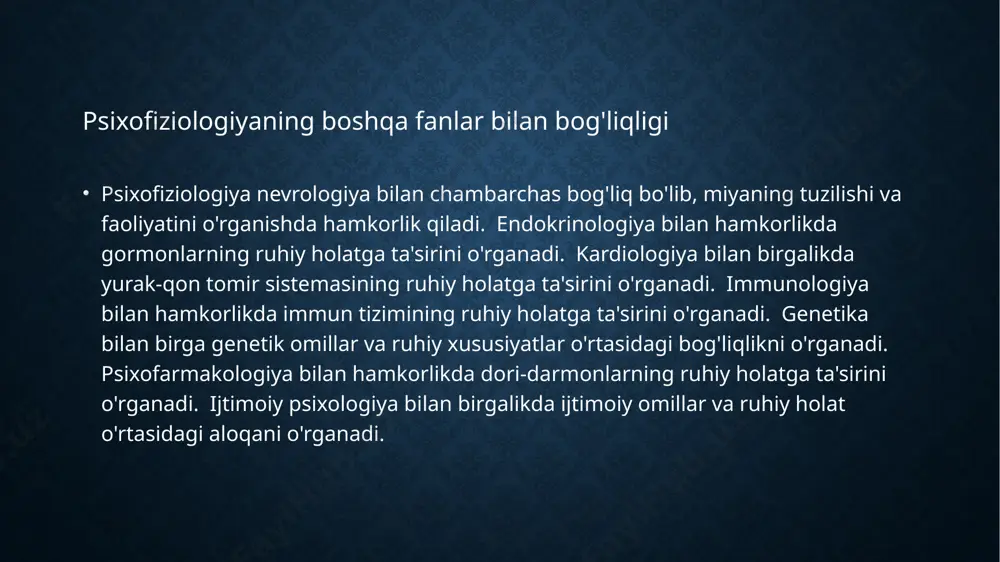 Psixofiziologiyaning boshqa fanlar bilan bog'liqligi

• Psixofiziologiya nevrologiya bilan chambarchas bog'liq bo'lib, miyaning tuzilishi va faoliyatini o'rganishda hamkorlik qiladi. Endokrinologiya bilan hamkorlikda gormonlarning ruhiy holatga ta'sirini o'rganadi. Kardiologiya bilan birgalikda yurak-qon tomir sistemasining ruhiy holatga ta'sirini o'rganadi. Immunologiya bilan hamkorlikda immun tizimining ruhiy holatga ta'sirini o'rganadi. Genetika bilan birga genetik omillar va ruhiy xususiyatlar o'rtasidagi bog'liqlikni o'rganadi. Psixofarmakologiya bilan hamkorlikda dori-darmonlarning ruhiy holatga ta'sirini o'rganadi. Ijtimoiy psixologiya bilan birgalikda ijtimoiy omillar va ruhiy holat o'rtasidagi aloqani o'rganadi.